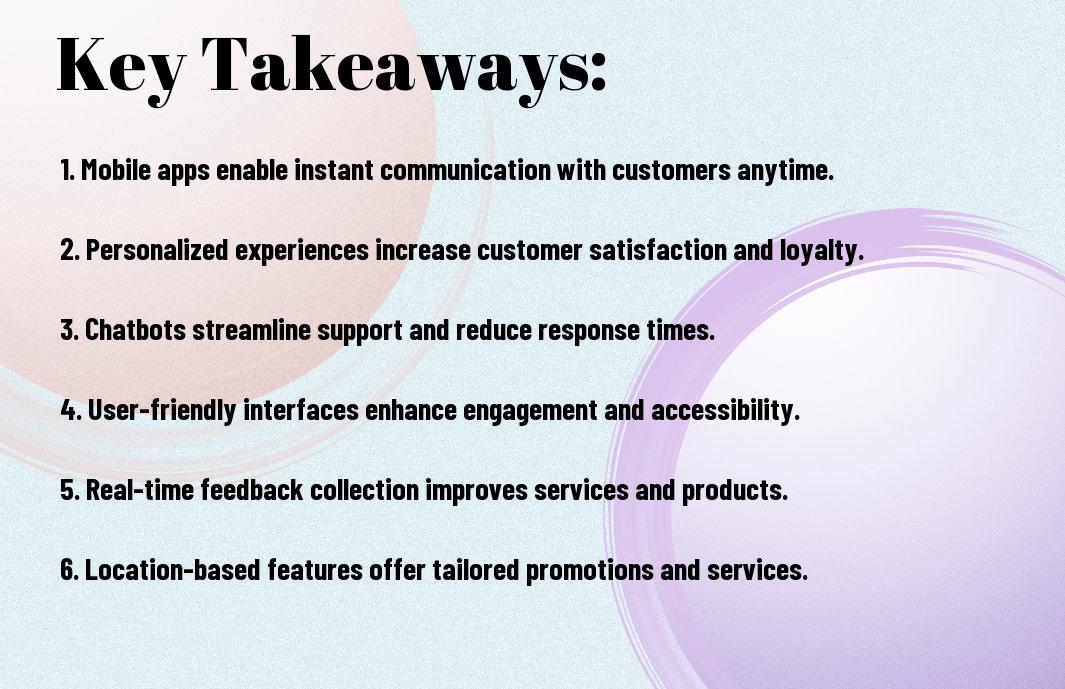 Key Takeaways:

1. Mobile apps enable instant communication with customers anytime.

2. Personalized experiences increase customer satisfaction and loyalty.

3. Chatbots streamline support and reduce response times.

4. User-friendly interfaces enhance engagement and accessibility.

5. Real-time feedback collection improves services and products.

6. Location-based features offer tailored promotions and services.